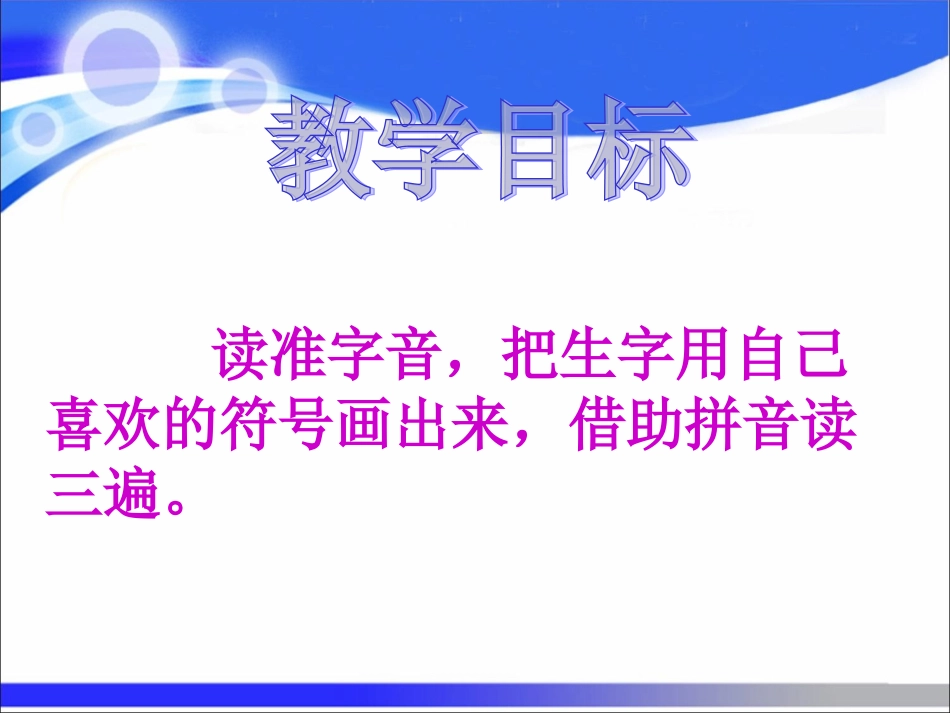 教学目标

读准字音，把生字用自己喜欢的符号画出来，借助拼音读三遍。